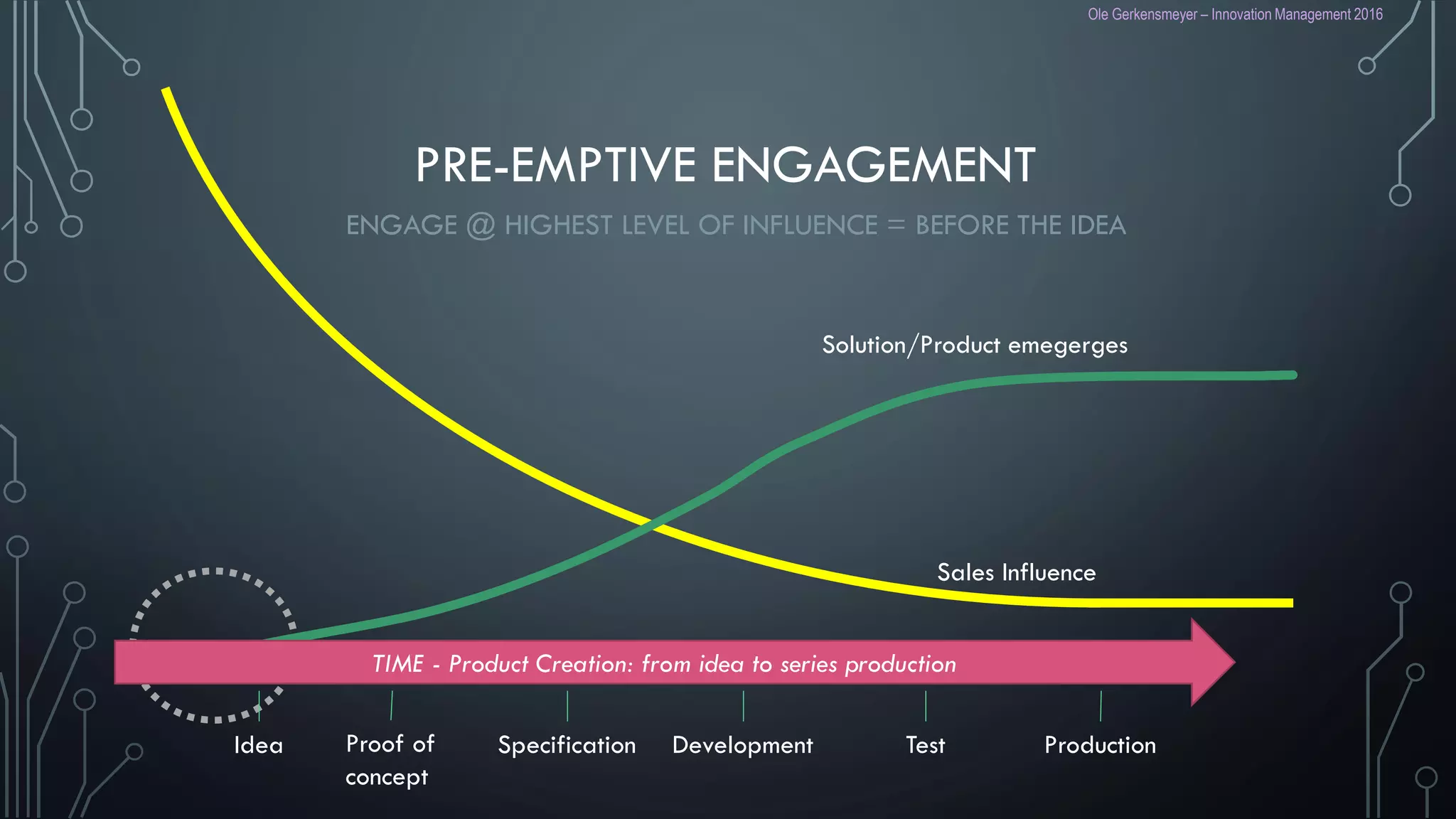 Ole Gerkensmeyer – Innovation Management 2016

PRE-EMPTIVE ENGAGEMENT

ENGAGE @ HIGHEST LEVEL OF INFLUENCE = BEFORE THE IDEA

Solution/Product emegerges

Sales Influence

TIME - Product Creation: from idea to series production

Idea

Proof of concept

Specification

Development

Test

Production